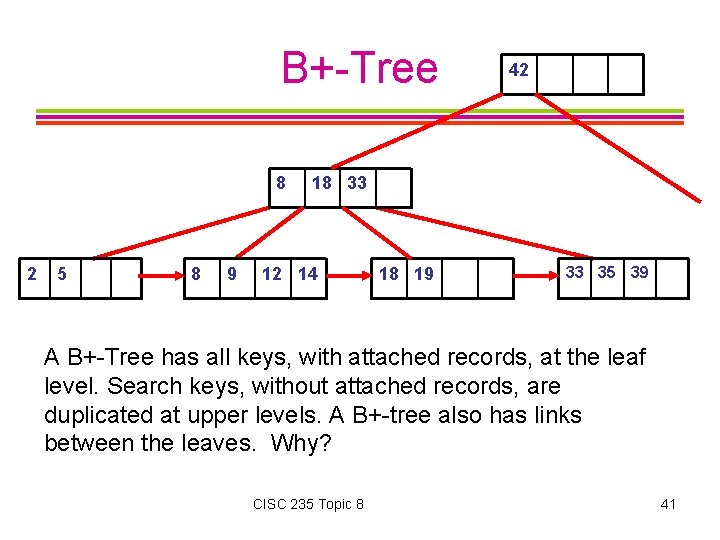 B+-Tree

42

8 18 33

2 5

8 9 12 14

18 19

33 35 39

A B+-Tree has all keys, with attached records, at the leaf level. Search keys, without attached records, are duplicated at upper levels. A B+-tree also has links between the leaves. Why?

CISC 235 Topic 8

41